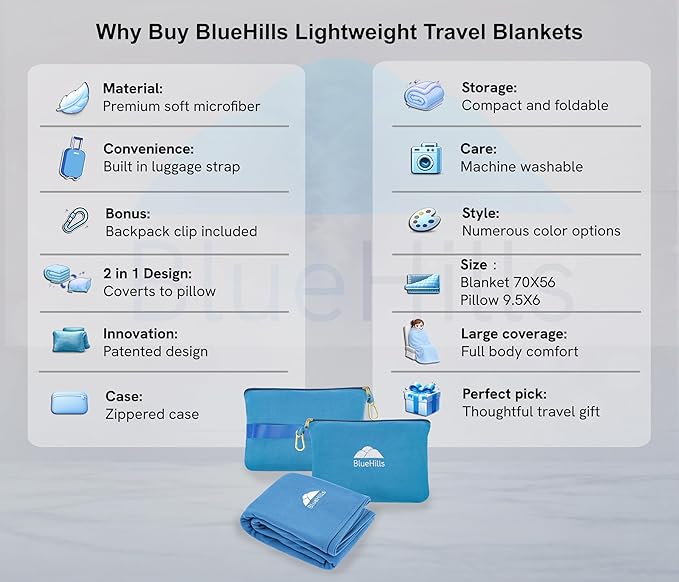 Why Buy BlueHills Lightweight Travel Blankets

Material:
Premium soft microfiber

Convenience:
Built in luggage strap

Bonus:
Backpack clip included

2 in 1 Design:
Coverts to pillow

Innovation:
Patented design

Case:
Zippered case

Storage:
Compact and foldable

Care:
Machine washable

Style:
Numerous color options

Size :
Blanket 70X56
Pillow 9.5X6

Large coverage:
Full body comfort

Perfect pick:
Thoughtful travel gift

BlueHills

BlueHills

BlueHills